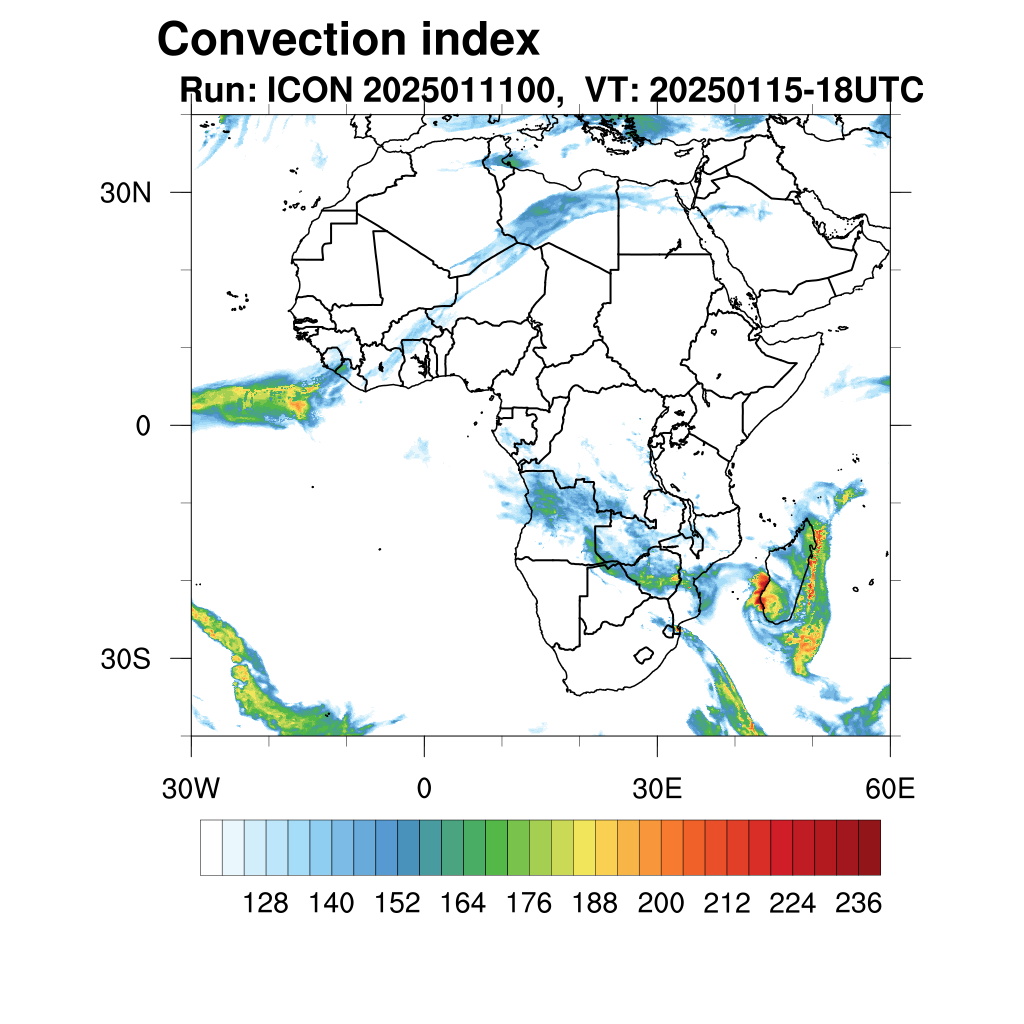 Convection index
Run: ICON 2025011100, VT: 20250115-18UTC

30N
0
30S

30W
0
30E
60E

128 140 152 164 176 188 200 212 224 236